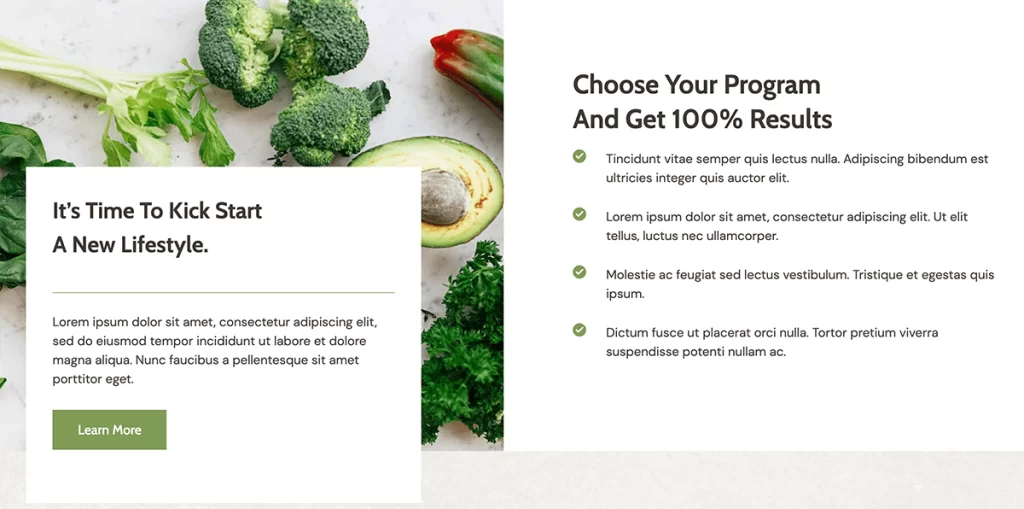 It's Time To Kick Start A New Lifestyle.

Lorem ipsum dolor sit amet, consectetur adipiscing elit, sed do eiusmod tempor incididunt ut labore et dolore magna aliqua. Nunc faucibus a pellentesque sit amet porttitor eget.

Learn More

Choose Your Program And Get 100% Results

Tincidunt vitae semper quis lectus nulla. Adipiscing bibendum est ultricies integer quis auctor elit.

Lorem ipsum dolor sit amet, consectetur adipiscing elit. Ut elit tellus, luctus nec ullamcorper.

Molestie ac feugiat sed lectus vestibulum. Tristique et egestas quis ipsum.

Dictum fusce ut placerat orci nulla. Tortor pretium viverra suspendisse potenti nullam ac.